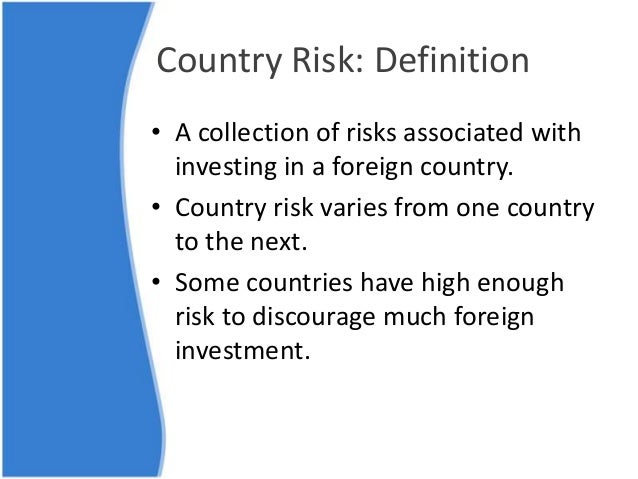 Country Risk: Definition

• A collection of risks associated with investing in a foreign country.

• Country risk varies from one country to the next.

• Some countries have high enough risk to discourage much foreign investment.